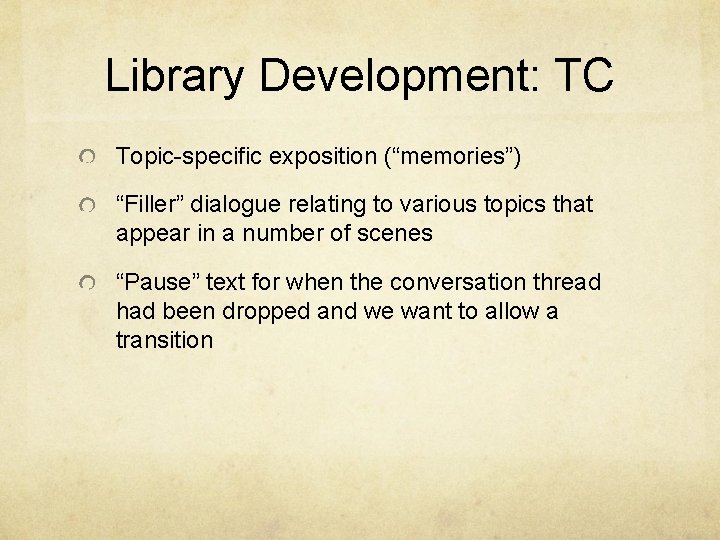 Library Development: TC

Topic-specific exposition (“memories”)

“Filler” dialogue relating to various topics that appear in a number of scenes

“Pause” text for when the conversation thread had been dropped and we want to allow a transition